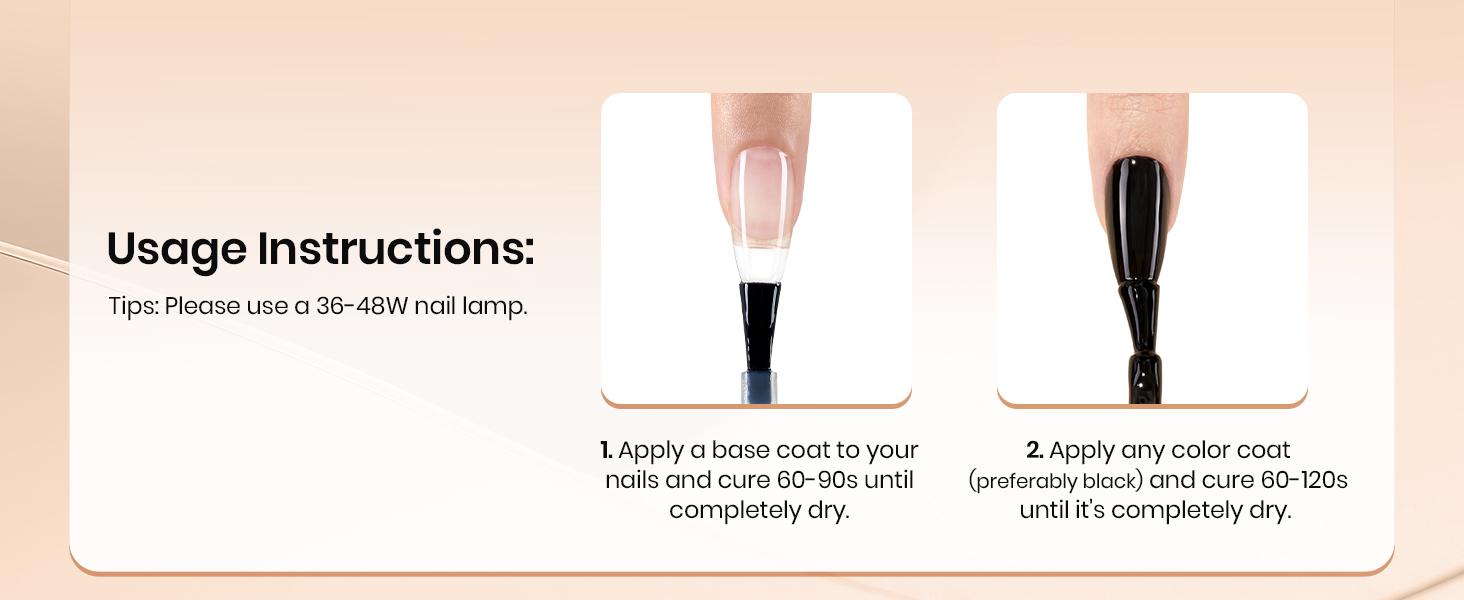 Usage Instructions:

Tips: Please use a 36-48W nail lamp.

1. Apply a base coat to your nails and cure 60-90s until completely dry.

2. Apply any color coat (preferably black) and cure 60-120s until it's completely dry.